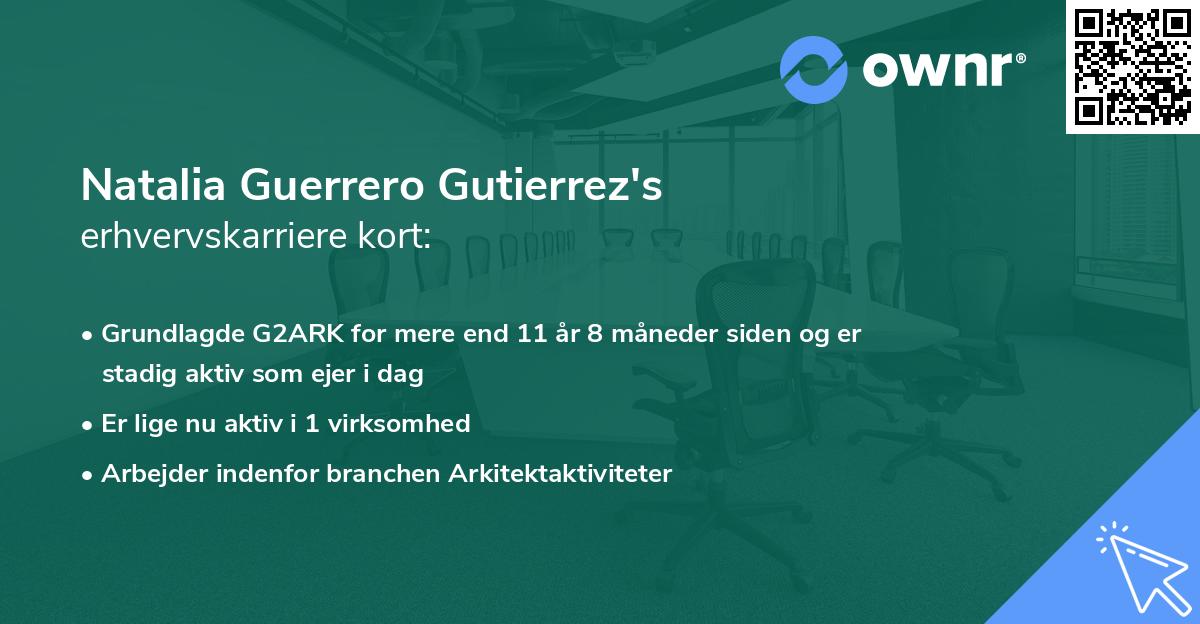 ownr®

Natalia Guerrero Gutierrez's erhvervskarriere kort:

• Grundlagde G2ARK for mere end 11 år 8 måneder siden og er stadig aktiv som ejer i dag
• Er lige nu aktiv i 1 virksomhed
• Arbejder indenfor branchen Arkitektaktiviteter